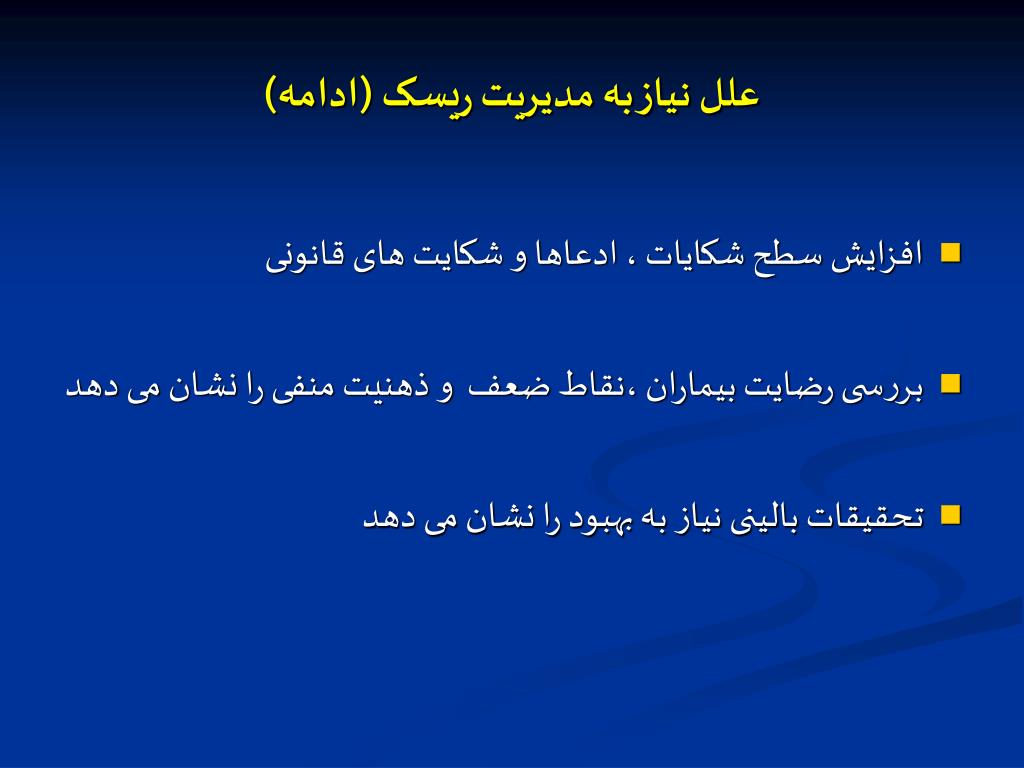 علل نیازبه مدیریت ریسک (ادامه)

افزایش سطح شکایات ، ادعاها و شکایت های قانونی

بررسی رضایت بیماران ،نقاط ضعف و ذهنیت منفی را نشان می دهد

تحقیقات بالینی نیاز به بهبود را نشان می دهد